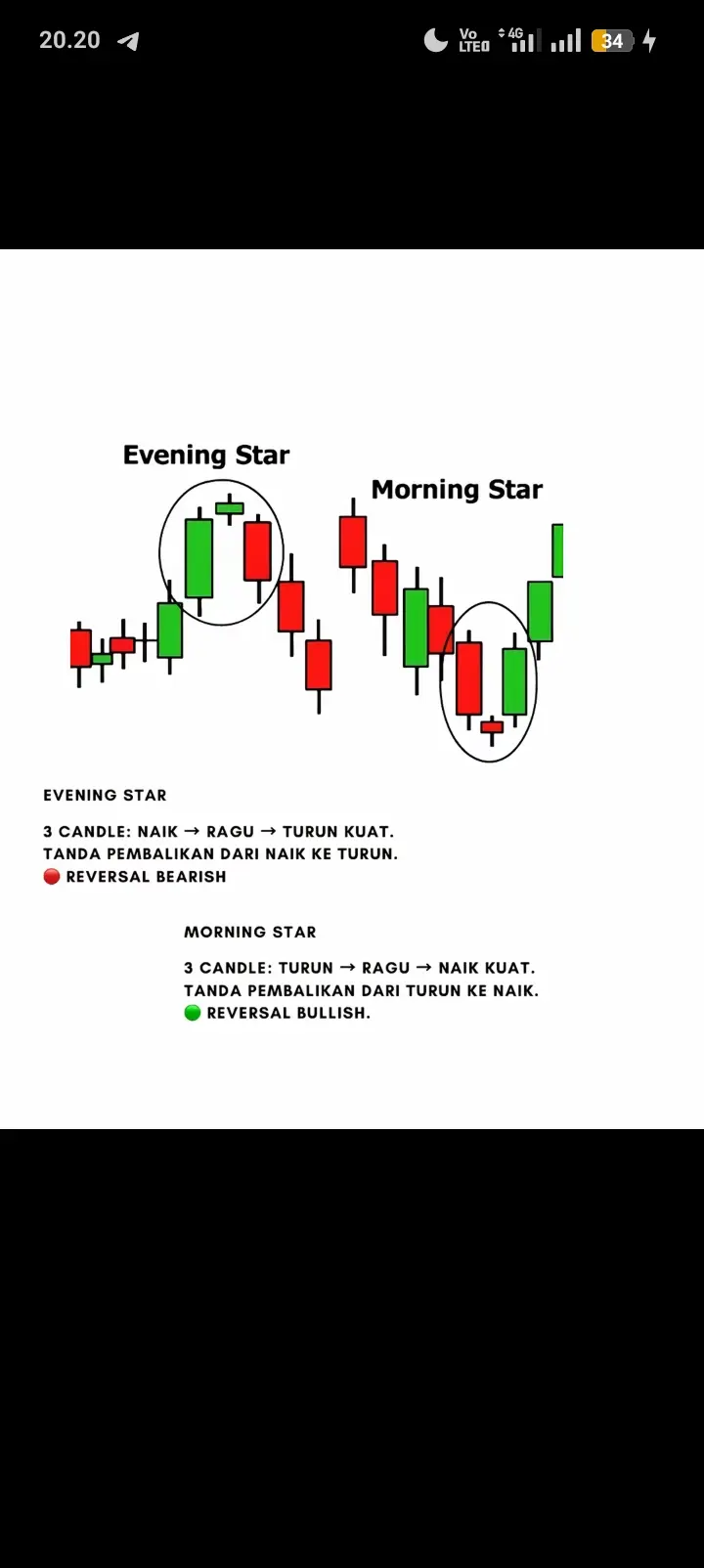 20.20

Vo LTE 4G 34

Evening Star

Morning Star

EVENING STAR

3 CANDLE: NAIK → RAGU → TURUN KUAT.
TANDA PEMBALIKAN DARI NAIK KE TURUN.
🔴 REVERSAL BEARISH

MORNING STAR

3 CANDLE: TURUN → RAGU → NAIK KUAT.
TANDA PEMBALIKAN DARI TURUN KE NAIK.
🟢 REVERSAL BULLISH.